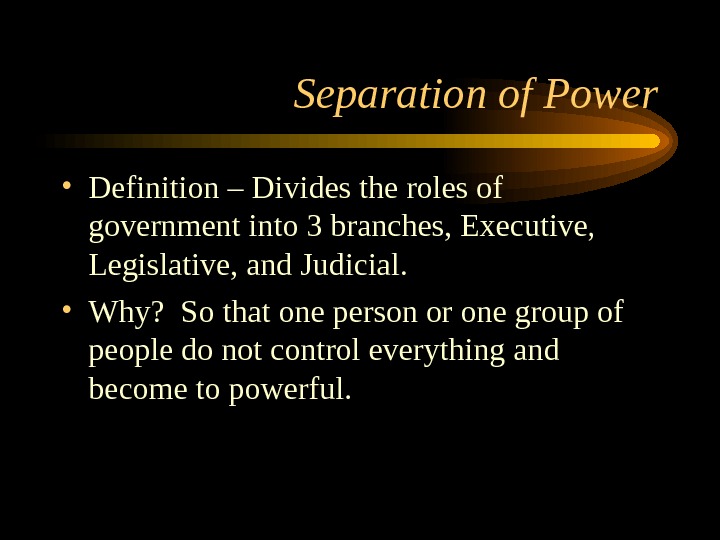 Separation of Power

• Definition – Divides the roles of government into 3 branches, Executive, Legislative, and Judicial.

• Why?  So that one person or one group of people do not control everything and become to powerful.